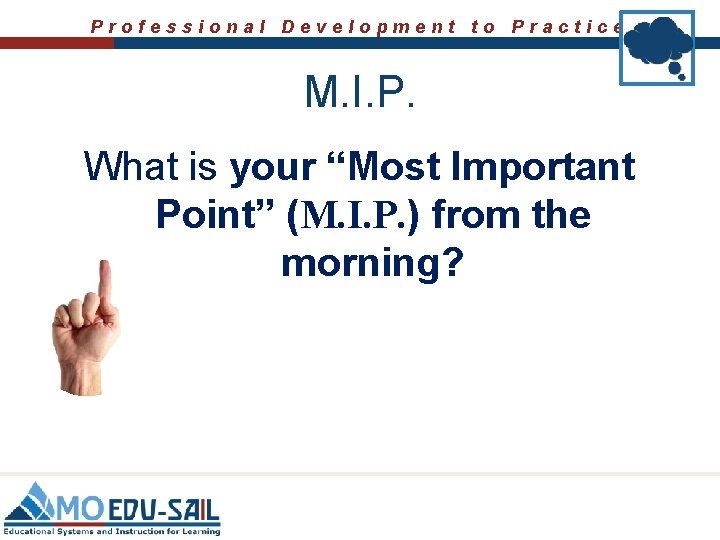 Professional Development to Practice

M.I.P.

What is your “Most Important Point” (M.I.P.) from the morning?

MO EDU-SAIL
Educational Systems and Instruction for Learning